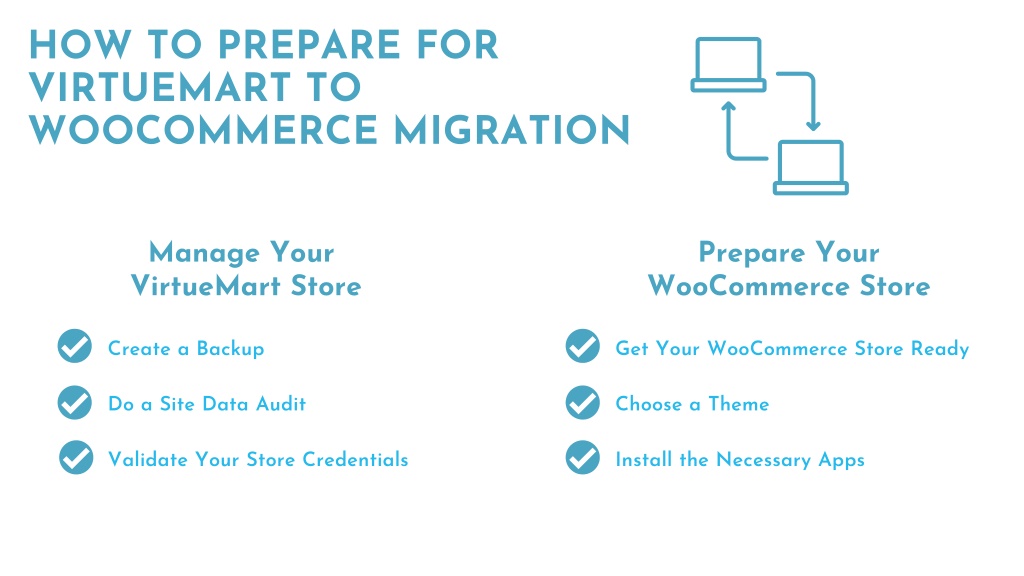 HOW TO PREPARE FOR VIRTUEMART TO WOOCOMMERCE MIGRATION

Manage Your VirtueMart Store

Create a Backup

Do a Site Data Audit

Validate Your Store Credentials

Prepare Your WooCommerce Store

Get Your WooCommerce Store Ready

Choose a Theme

Install the Necessary Apps